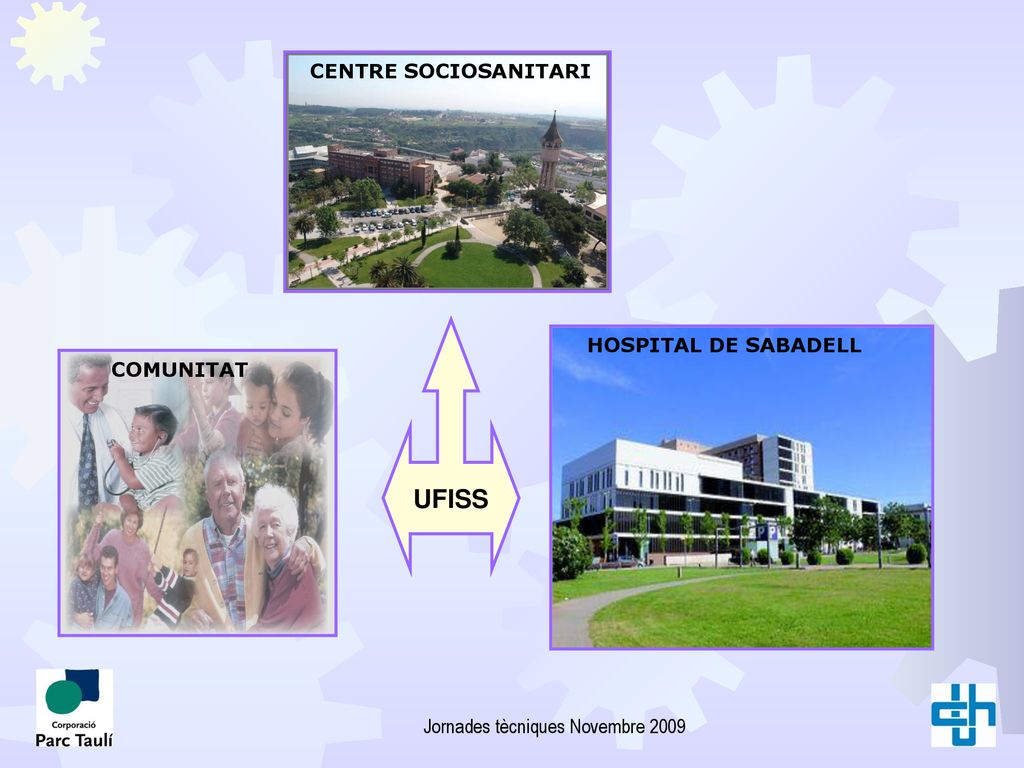 CENTRE SOCIOSANITARI

COMUNITAT

UFISS

HOSPITAL DE SABADELL

Corporació
Parc Taulí

Jornades tècniques Novembre 2009